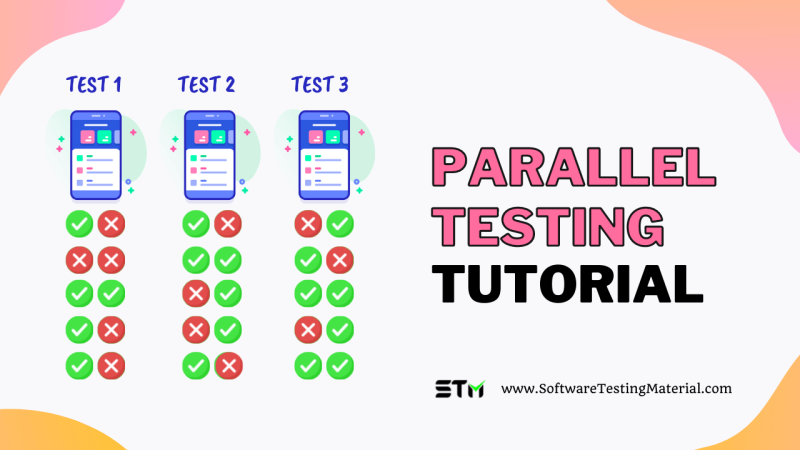 TEST 1 TEST 2 TEST 3

PARALLEL TESTING TUTORIAL

STM www.SoftwareTestingMaterial.com